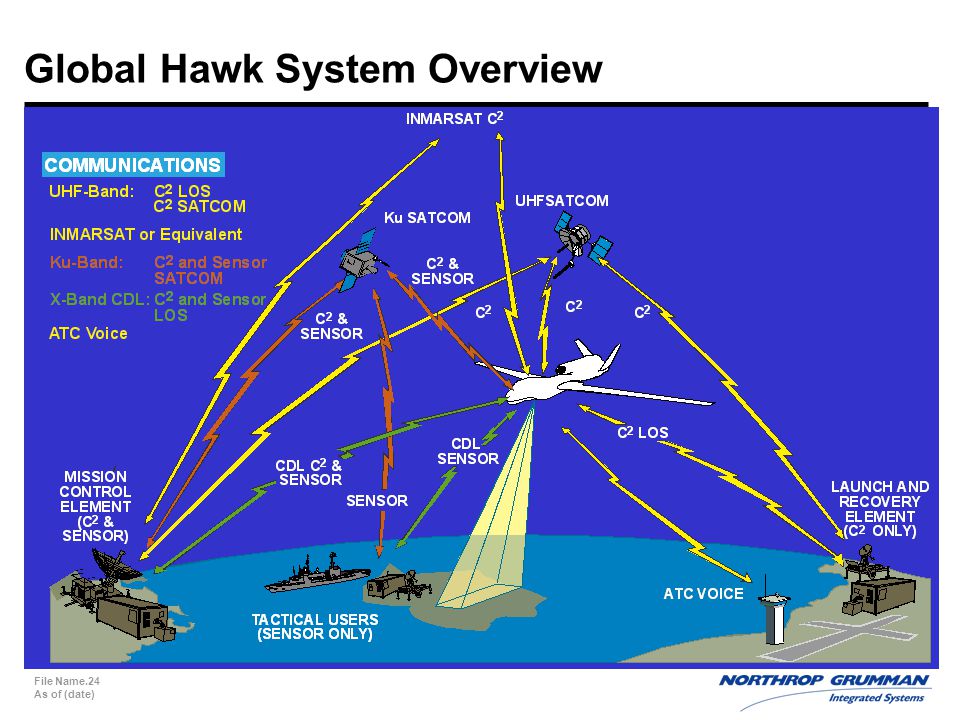 Global Hawk System Overview

COMMUNICATIONS

UHF-Band: $C^2$ LOS
$C^2$ SATCOM

INMARSAT or Equivalent

Ku-Band: $C^2$ and Sensor SATCOM

X-Band CDL: $C^2$ and Sensor LOS

ATC Voice

INMARSAT $C^2$

Ku SATCOM

UHFSATCOM

$C^2$ & SENSOR

$C^2$ & SENSOR

$C^2$

$C^2$

$C^2$

$C^2$ LOS

CDL SENSOR

CDL $C^2$ & SENSOR

SENSOR

MISSION CONTROL ELEMENT ($C^2$ & SENSOR)

LAUNCH AND RECOVERY ELEMENT ($C^2$ ONLY)

TACTICAL USERS (SENSOR ONLY)

ATC VOICE

File Name.24
As of (date)

NORTHROP GRUMMAN
Integrated Systems